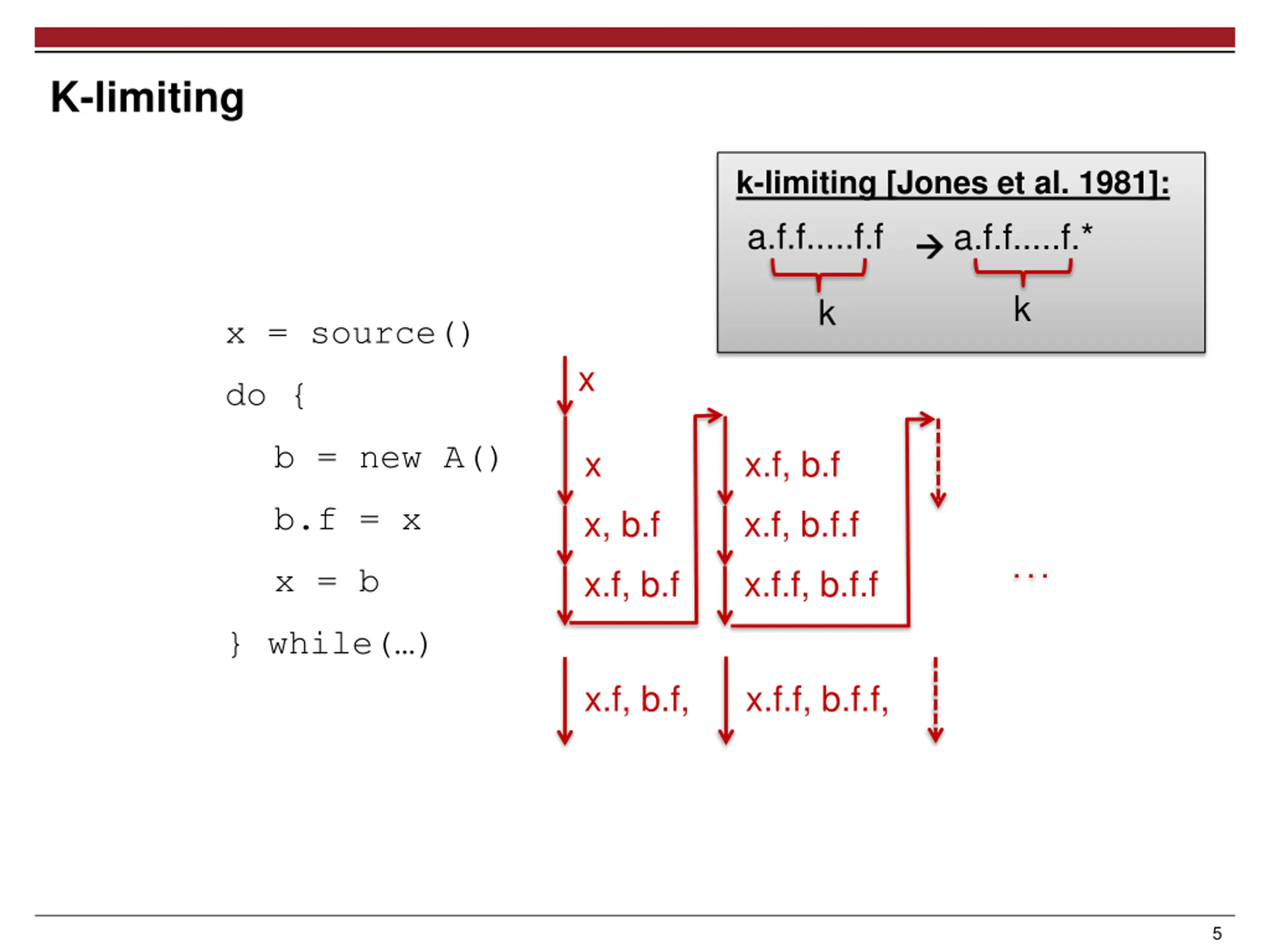 K-limiting

k-limiting [Jones et al. 1981]:

a.f.f.....f.f → a.f.f.....f.*

k k

x = source()

do {

b = new A()

b.f = x

x = b

} while(…)

x

x

x, b.f

x.f, b.f

x.f, b.f

x.f, b.f.f

x.f.f, b.f.f

...

x.f, b.f,

x.f.f, b.f.f,

5